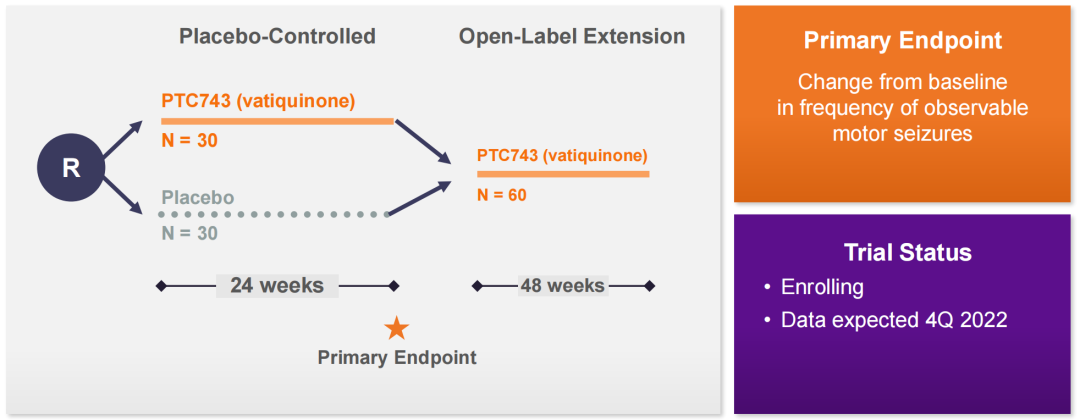 Placebo-Controlled

Open-Label Extension

R

PTC743 (vatiquinone)

N = 30

Placebo

N = 30

PTC743 (vatiquinone)

N = 60

24 weeks

48 weeks

Primary Endpoint

Primary Endpoint

Change from baseline in frequency of observable motor seizures

Trial Status

• Enrolling
• Data expected 4Q 2022